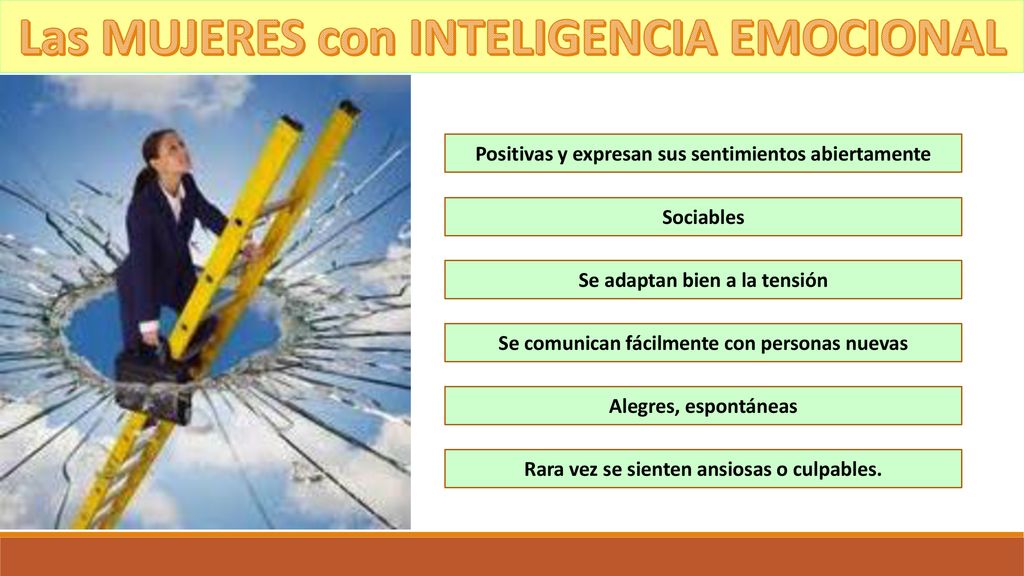 Las MUJERES con INTELIGENCIA EMOCIONAL

Positivas y expresan sus sentimientos abiertamente

Sociables

Se adaptan bien a la tensión

Se comunican fácilmente con personas nuevas

Alegres, espontáneas

Rara vez se sienten ansiosas o culpables.